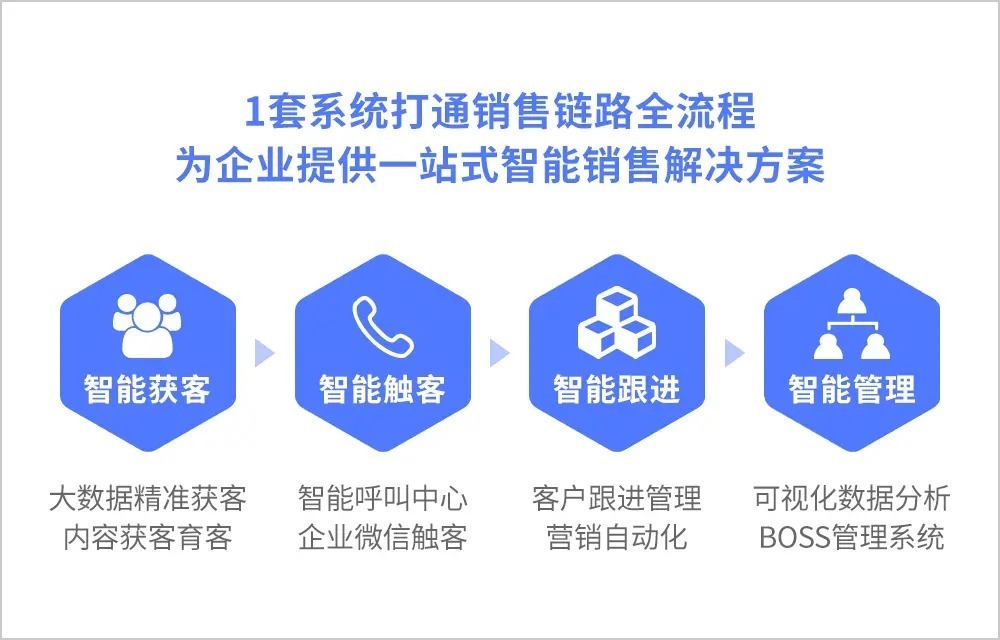 1套系统打通销售链路全流程
为企业提供一站式智能销售解决方案

智能获客

大数据精准获客
内容获客育客

智能触客

智能呼叫中心
企业微信触客

智能跟进

客户跟进管理
营销自动化

智能管理

可视化数据分析
BOSS管理系统